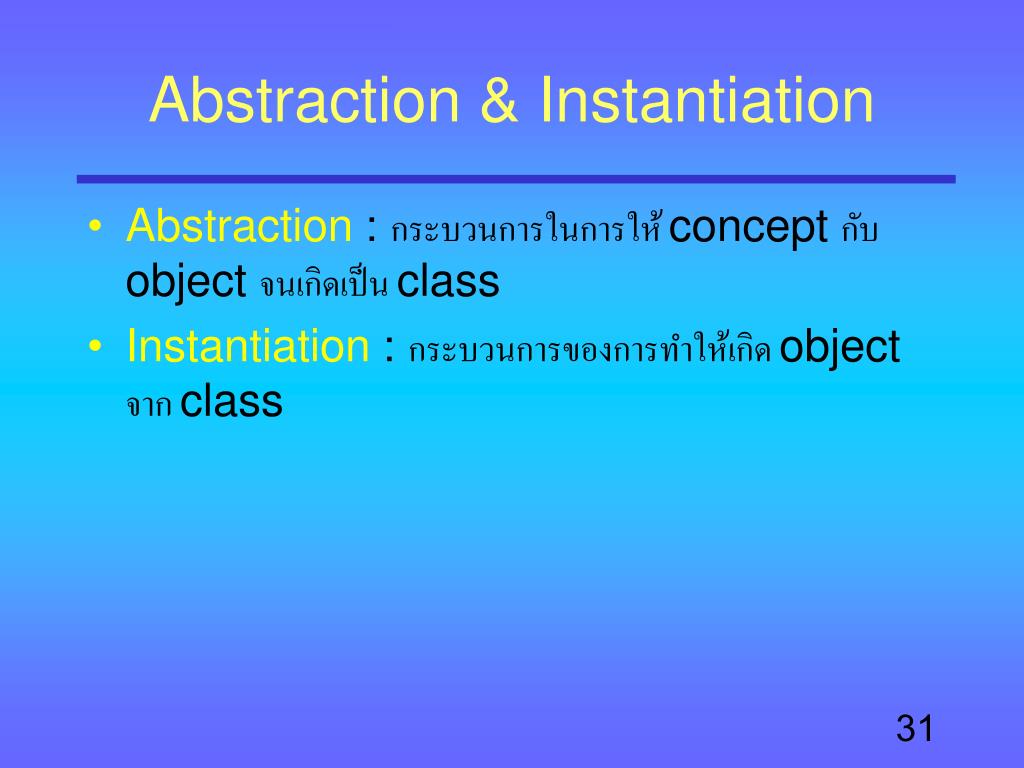 Abstraction & Instantiation

• Abstraction : กระบวนการในการให้ concept กับ object จนเกิดเป็น class

• Instantiation : กระบวนการของการทำให้เกิด object จาก class

31